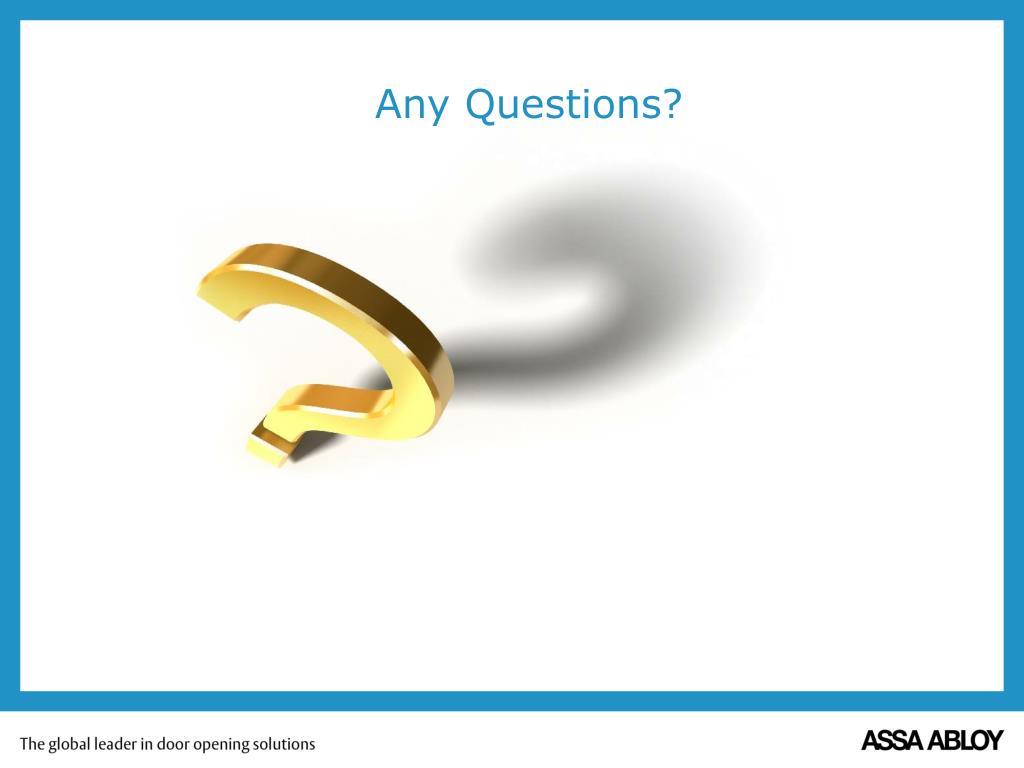 Any Questions?

The global leader in door opening solutions

ASSA ABLOY